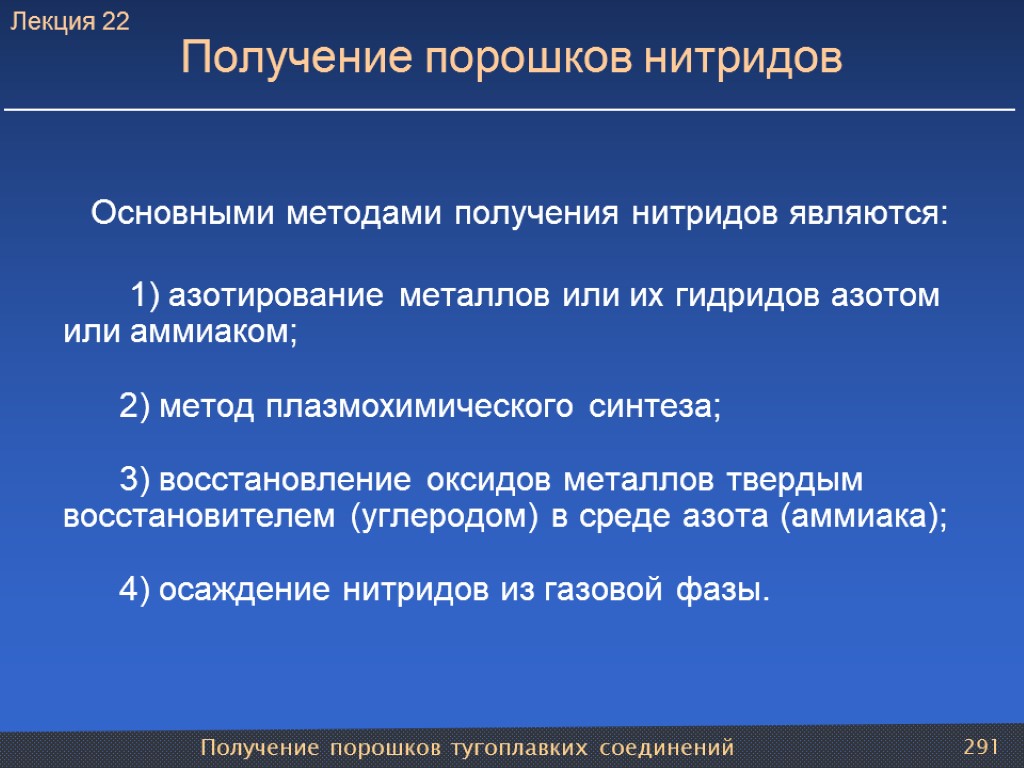 Лекция 22

Получение порошков нитридов

Основными методами получения нитридов являются:

1) азотирование металлов или их гидридов азотом или аммиаком;

2) метод плазмохимического синтеза;

3) восстановление оксидов металлов твердым восстановителем (углеродом) в среде азота (аммиака);

4) осаждение нитридов из газовой фазы.

Получение порошков тугоплавких соединений

291